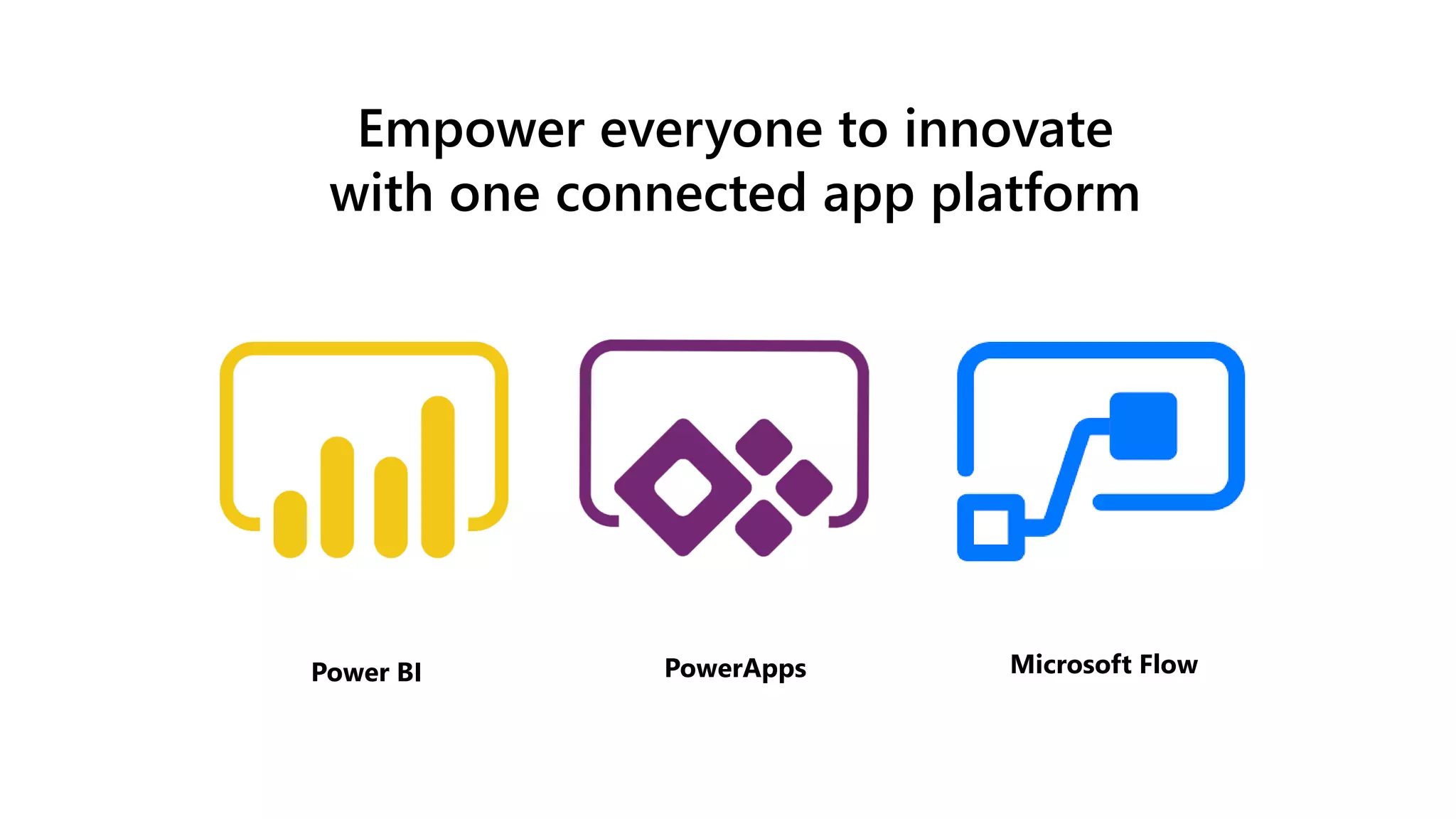 Empower everyone to innovate with one connected app platform

Power BI

PowerApps

Microsoft Flow